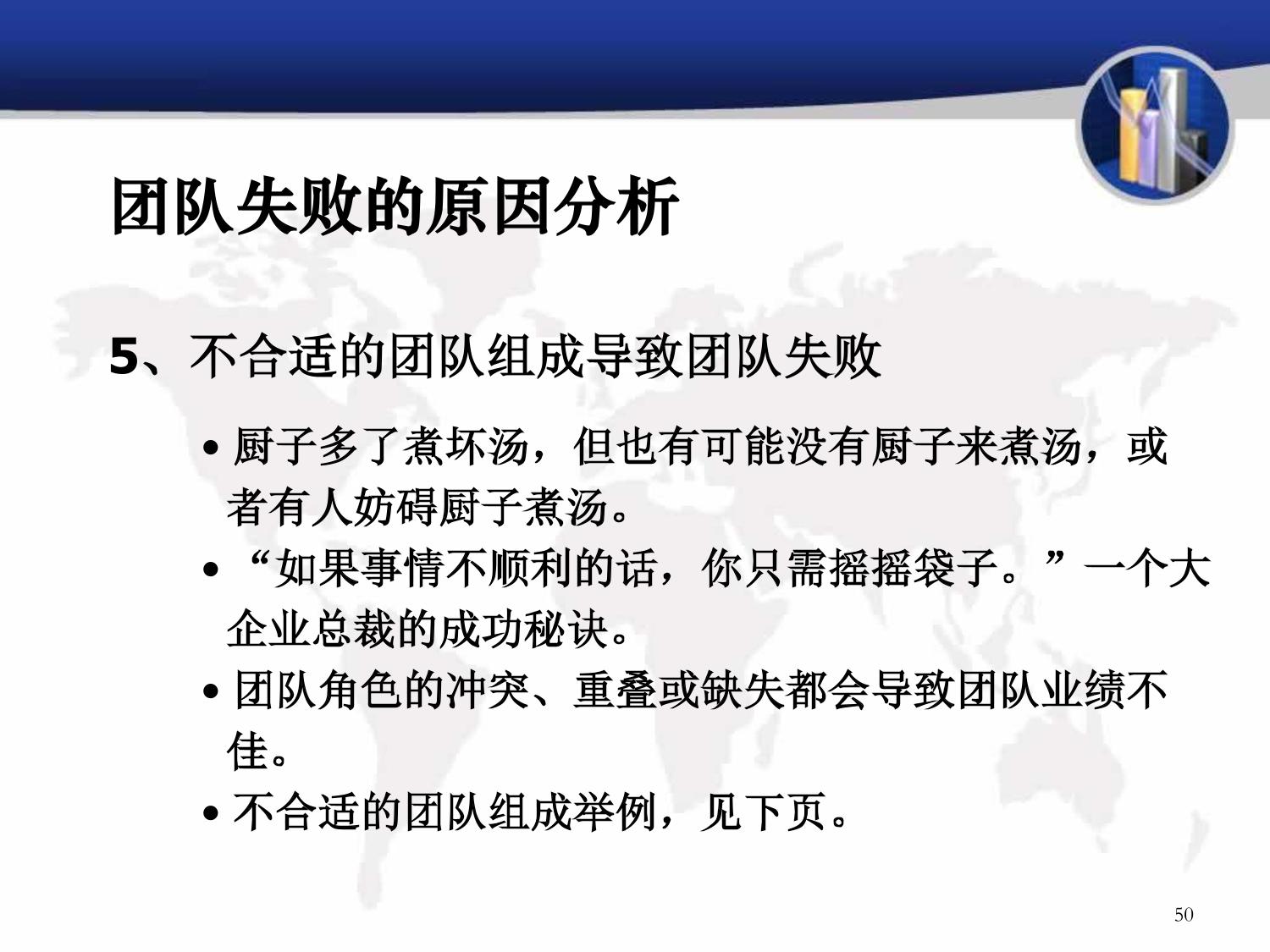 团队失败的原因分析

5、不合适的团队组成导致团队失败

• 厨子多了煮坏汤，但也有可能没有厨子来煮汤，或者有人妨碍厨子煮汤。
• “如果事情不顺利的话，你只需摇摇袋子。”一个大企业总裁的成功秘诀。
• 团队角色的冲突、重叠或缺失都会导致团队业绩不佳。
• 不合适的团队组成举例，见下页。

50